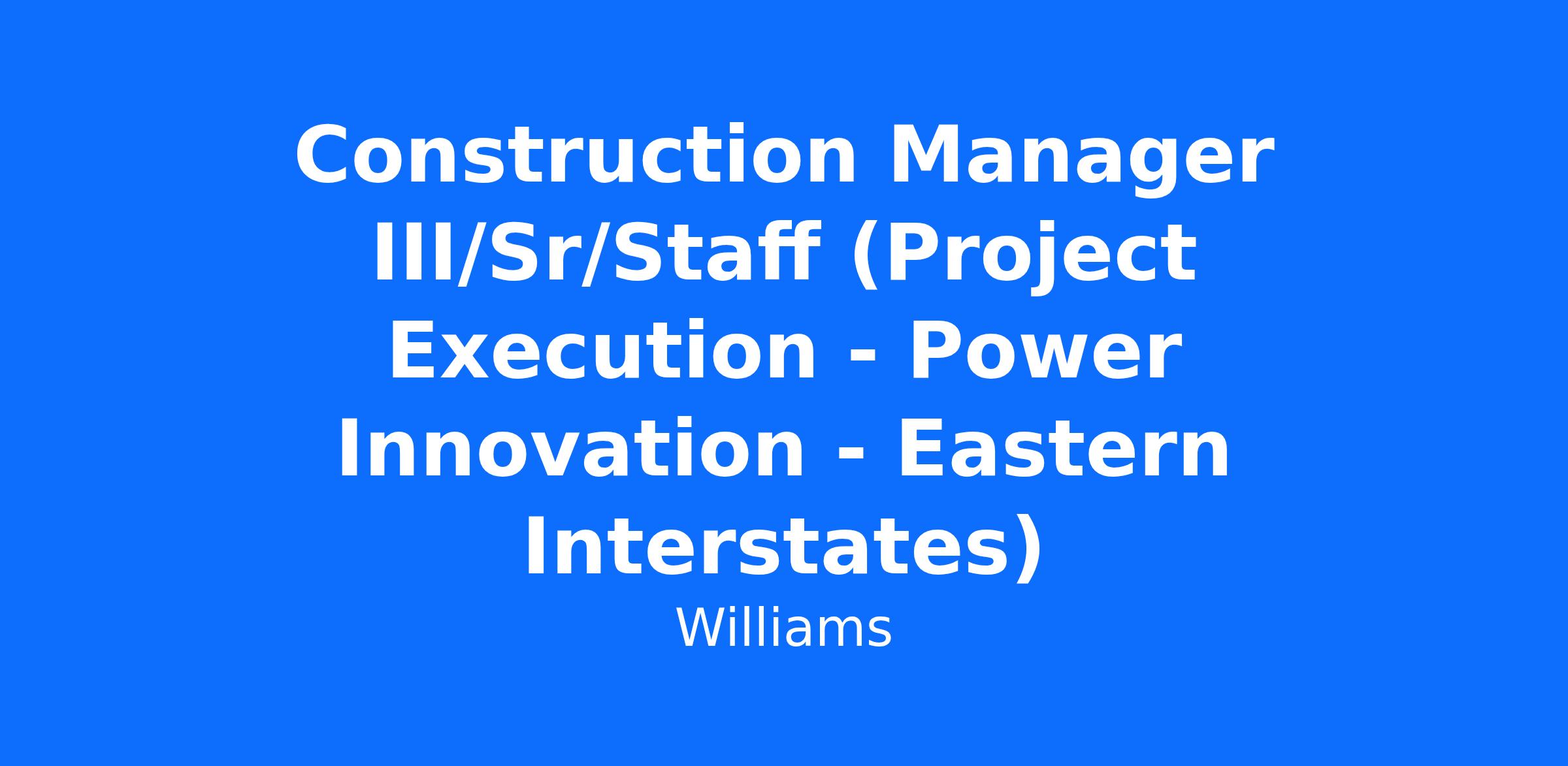 Construction Manager III/Sr/Staff (Project Execution - Power Innovation - Eastern Interstates)

Williams